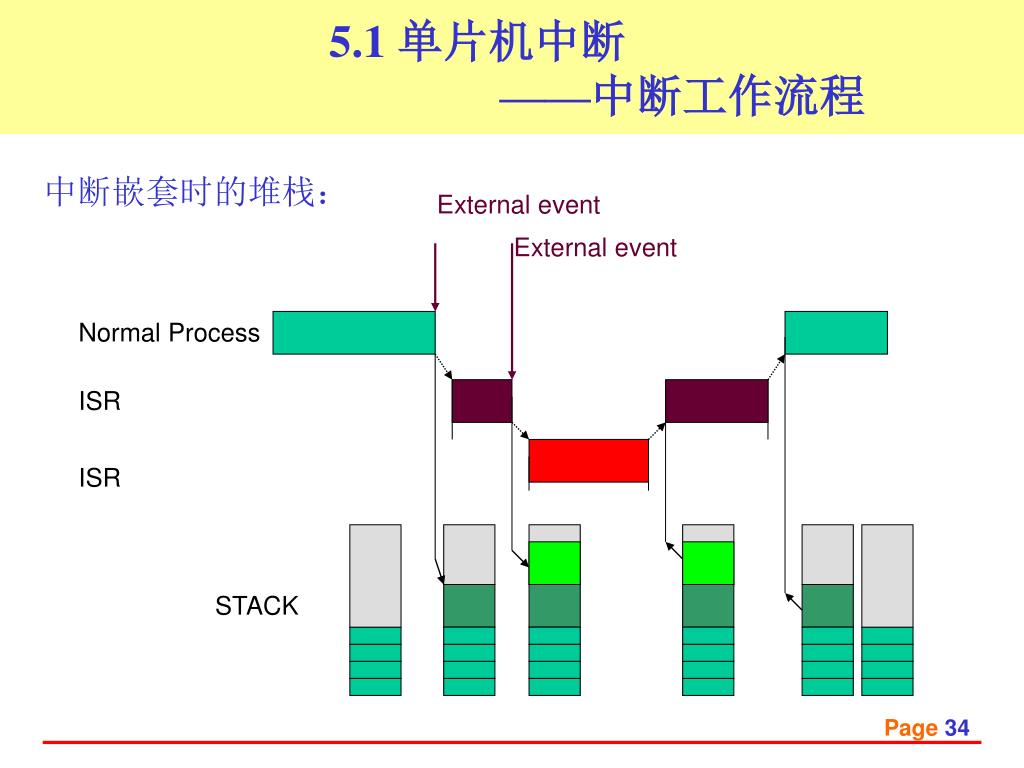 5.1 单片机中断
——中断工作流程

中断嵌套时的堆栈：

External event

External event

Normal Process

ISR

ISR

STACK

Page 34